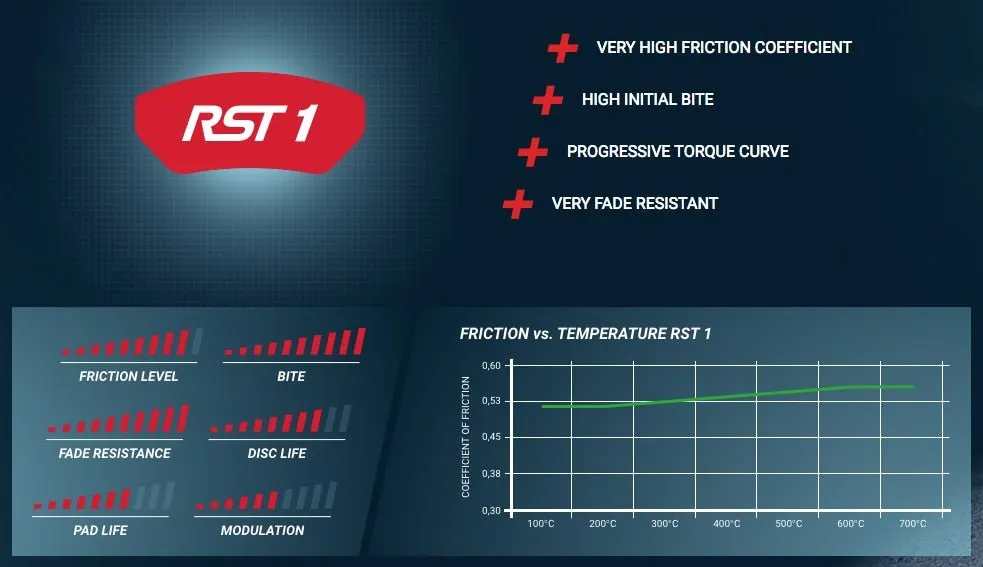 RST 1

VERY HIGH FRICTION COEFFICIENT

HIGH INITIAL BITE

PROGRESSIVE TORQUE CURVE

VERY FADE RESISTANT

FRICTION LEVEL

BITE

FADE RESISTANCE

DISC LIFE

PAD LIFE

MODULATION

FRICTION vs. TEMPERATURE RST 1

COEFFICIENT OF FRICTION

0,60
0,53
0,45
0,38
0,30

100°C 200°C 300°C 400°C 500°C 600°C 700°C